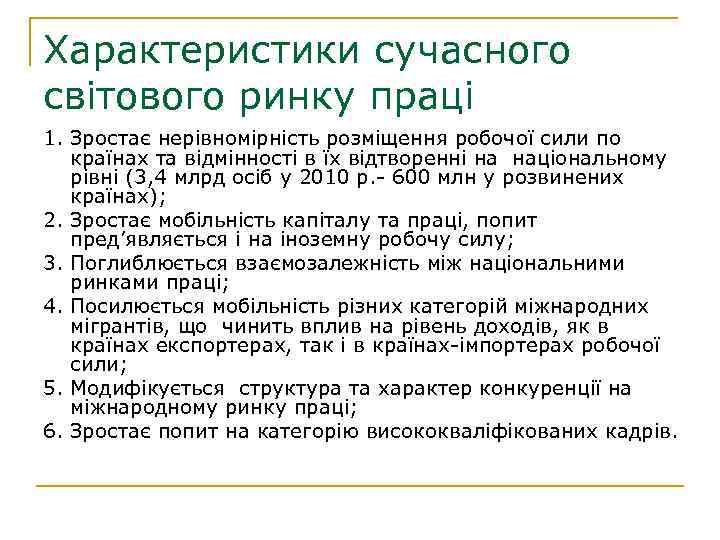 Характеристики сучасного світового ринку праці

1. Зростає нерівномірність розміщення робочої сили по країнах та відмінності в їх відтворенні на національному рівні (3,4 млрд осіб у 2010 р.- 600 млн у розвинених країнах);

2. Зростає мобільність капіталу та праці, попит пред’являється і на іноземну робочу силу;

3. Поглиблюється взаємозалежність між національними ринками праці;

4. Посилюється мобільність різних категорій міжнародних мігрантів, що чинить вплив на рівень доходів, як в країнах експортерах, так і в країнах-імпортерах робочої сили;

5. Модифікується структура та характер конкуренції на міжнародному ринку праці;

6. Зростає попит на категорію висококваліфікованих кадрів.